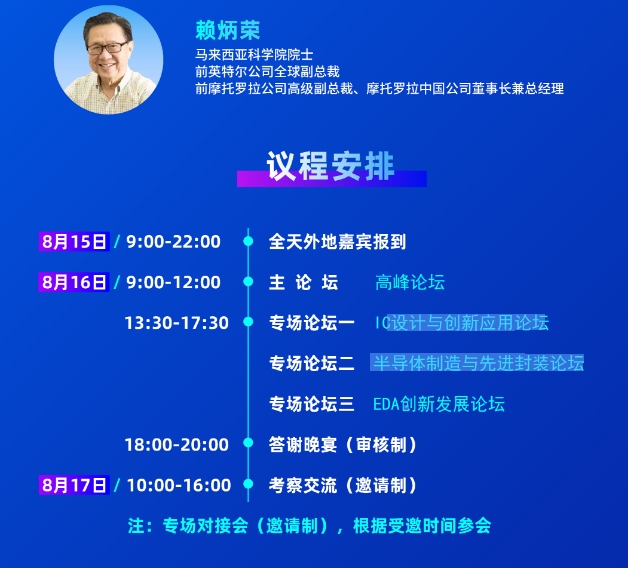 赖炳荣
马来西亚科学院院士
前英特尔公司全球副总裁
前摩托罗拉公司高级副总裁、摩托罗拉中国公司董事长兼总经理

议程安排

8月15日 / 9:00-22:00 全天外地嘉宾报到
8月16日 / 9:00-12:00 主 论 坛 高峰论坛
13:30-17:30 专场论坛一 IC设计与创新应用论坛
专场论坛二 半导体制造与先进封装论坛
专场论坛三 EDA创新发展论坛
18:00-20:00 答谢晚宴（审核制）
8月17日 / 10:00-16:00 考察交流（邀请制）

注：专场对接会（邀请制），根据受邀时间参会